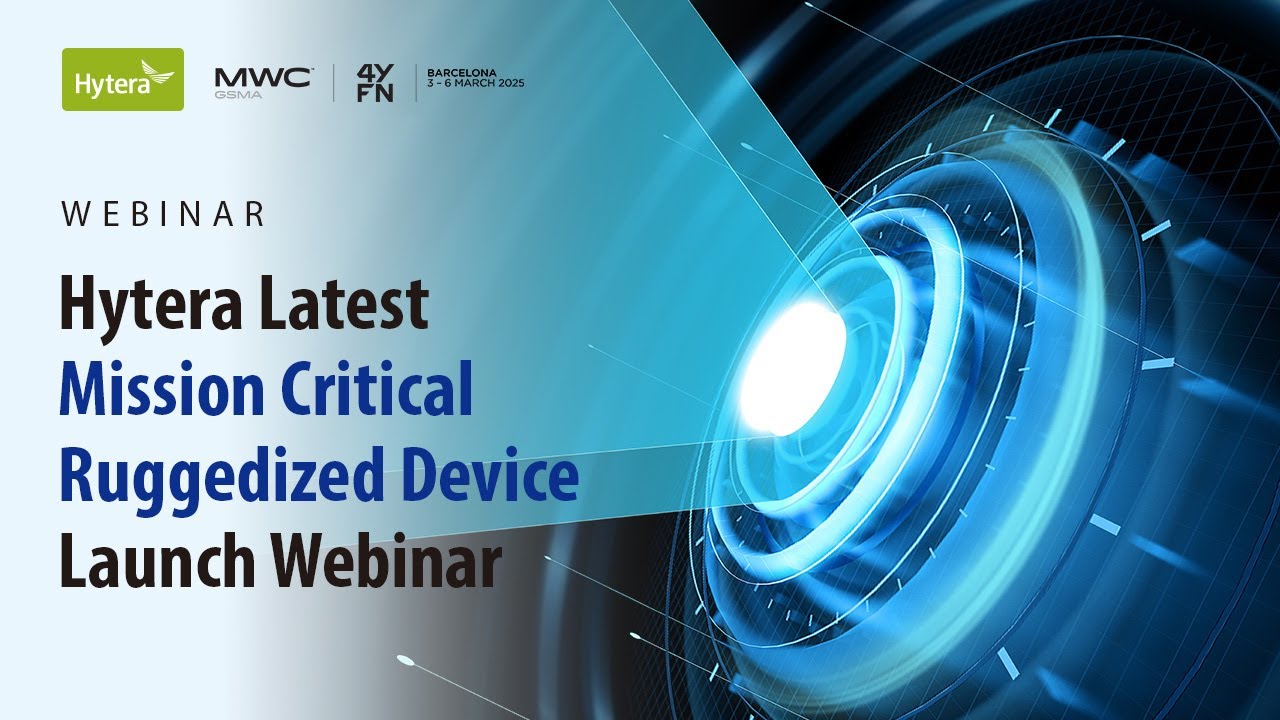 Hytera

MWC GSMA

4YFN

BARCELONA
3 - 6 MARCH 2025

WEBINAR

Hytera Latest
Mission Critical
Ruggedized Device
Launch Webinar